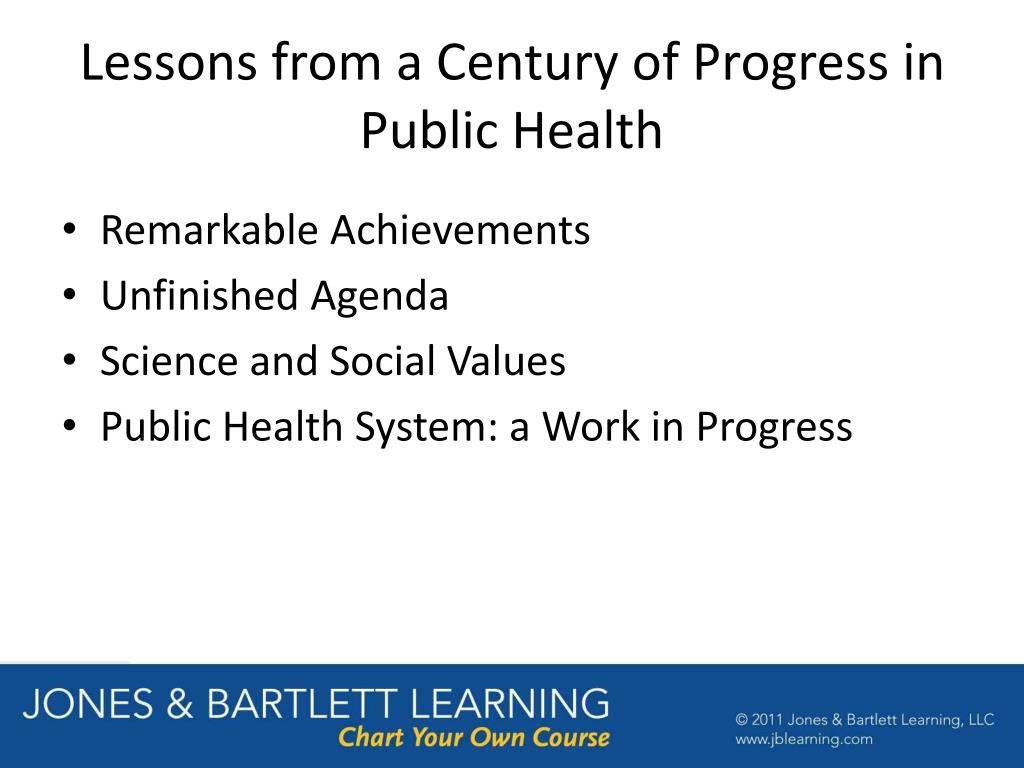 Lessons from a Century of Progress in Public Health

• Remarkable Achievements
• Unfinished Agenda
• Science and Social Values
• Public Health System: a Work in Progress

JONES & BARTLETT LEARNING
Chart Your Own Course

© 2011 Jones & Bartlett Learning, LLC
www.jblearning.com